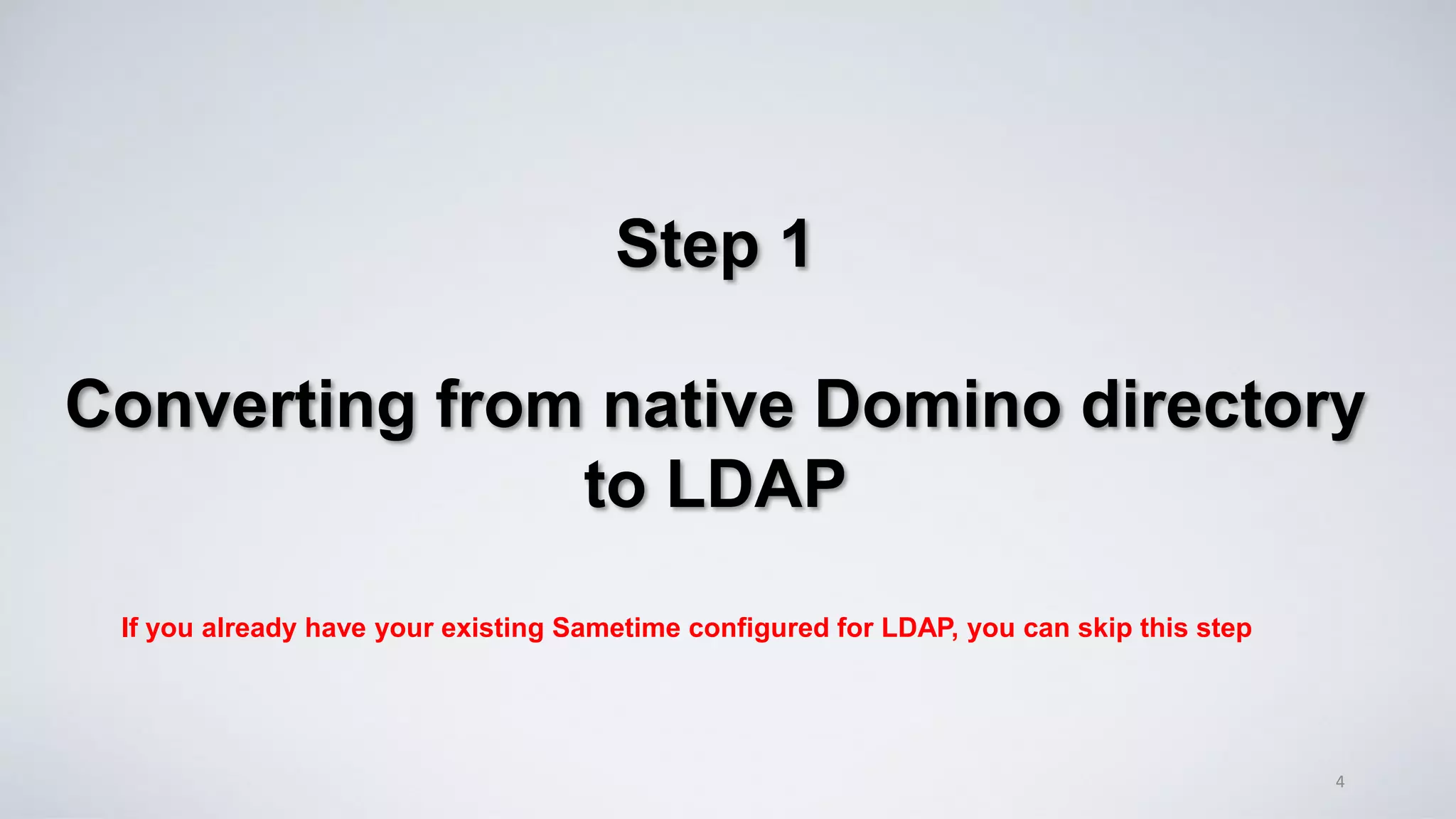 Step 1

Converting from native Domino directory to LDAP

If you already have your existing Sametime configured for LDAP, you can skip this step

4